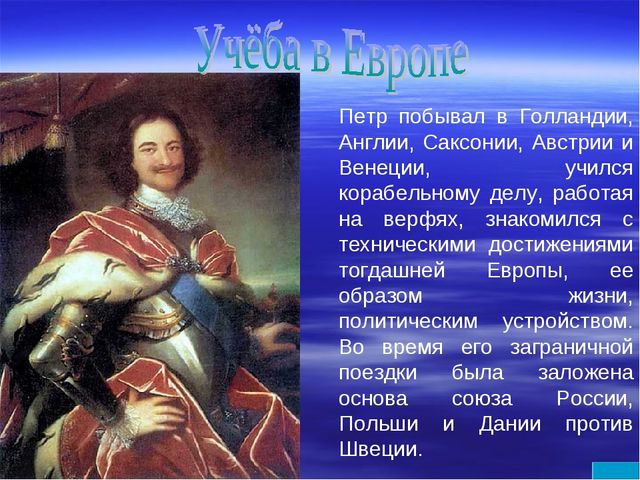 Учёба в Европе

Петр побывал в Голландии, Англии, Саксонии, Австрии и Венеции, учился корабельному делу, работая на верфях, знакомился с техническими достижениями тогдашней Европы, ее образом жизни, политическим устройством. Во время его заграничной поездки была заложена основа союза России, Польши и Дании против Швеции.